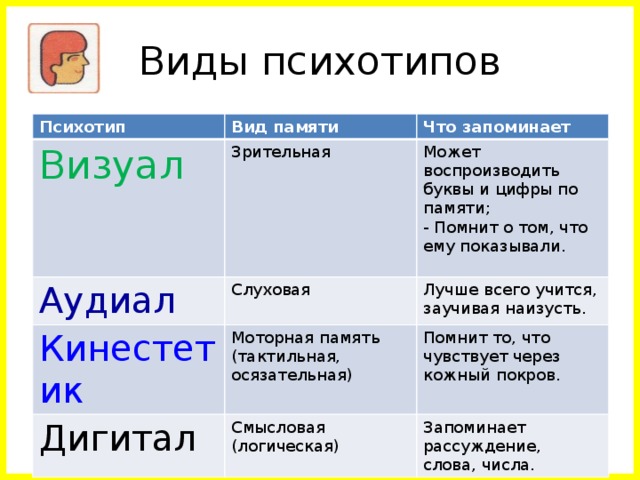 Виды психотипов

| Психотип | Вид памяти | Что запоминает |
|---|---|---|
| Визуал | Зрительная | Может воспроизводить буквы и цифры по памяти; - Помнит о том, что ему показывали. |
| Аудиал | Слуховая | Лучше всего учится, заучивая наизусть. |
| Кинестетик | Моторная память (тактильная, осязательная) | Помнит то, что чувствует через кожный покров. |
| Дигитал | Смысловая (логическая) | Запоминает рассуждение, слова, числа. |